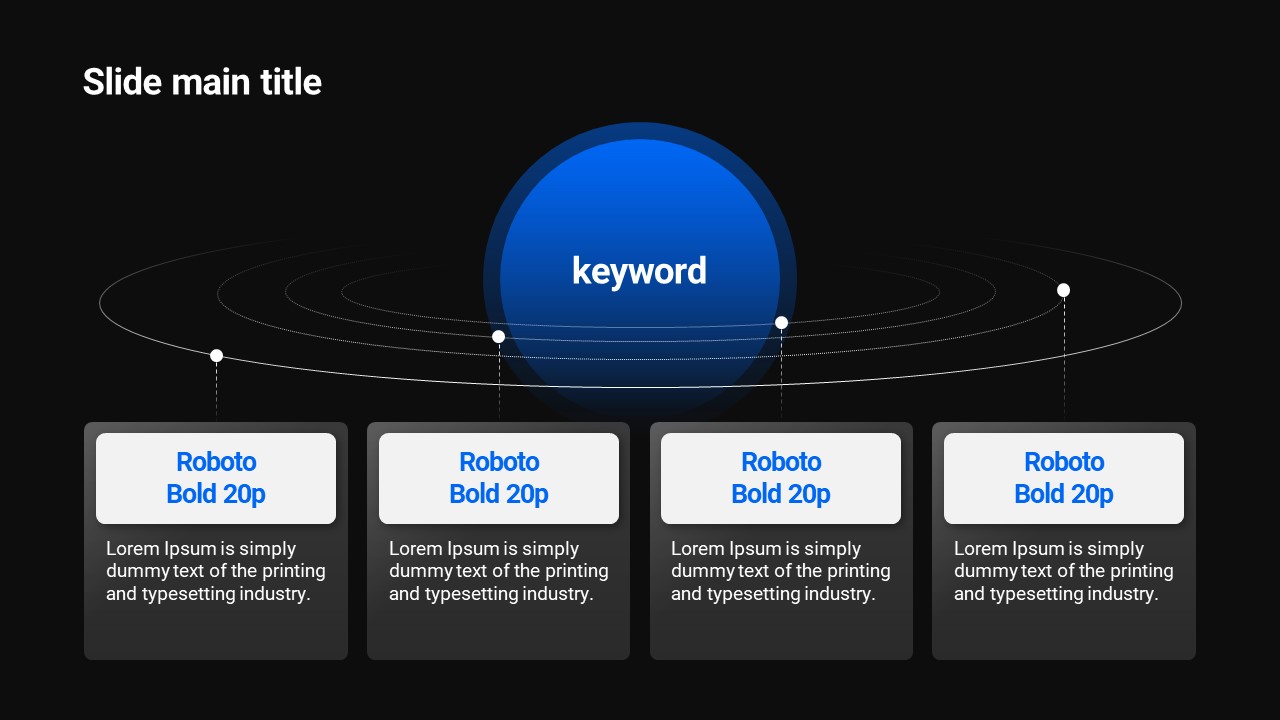 Slide main title

keyword

Roboto
Bold 20p

Lorem Ipsum is simply dummy text of the printing and typesetting industry.

Roboto
Bold 20p

Lorem Ipsum is simply dummy text of the printing and typesetting industry.

Roboto
Bold 20p

Lorem Ipsum is simply dummy text of the printing and typesetting industry.

Roboto
Bold 20p

Lorem Ipsum is simply dummy text of the printing and typesetting industry.